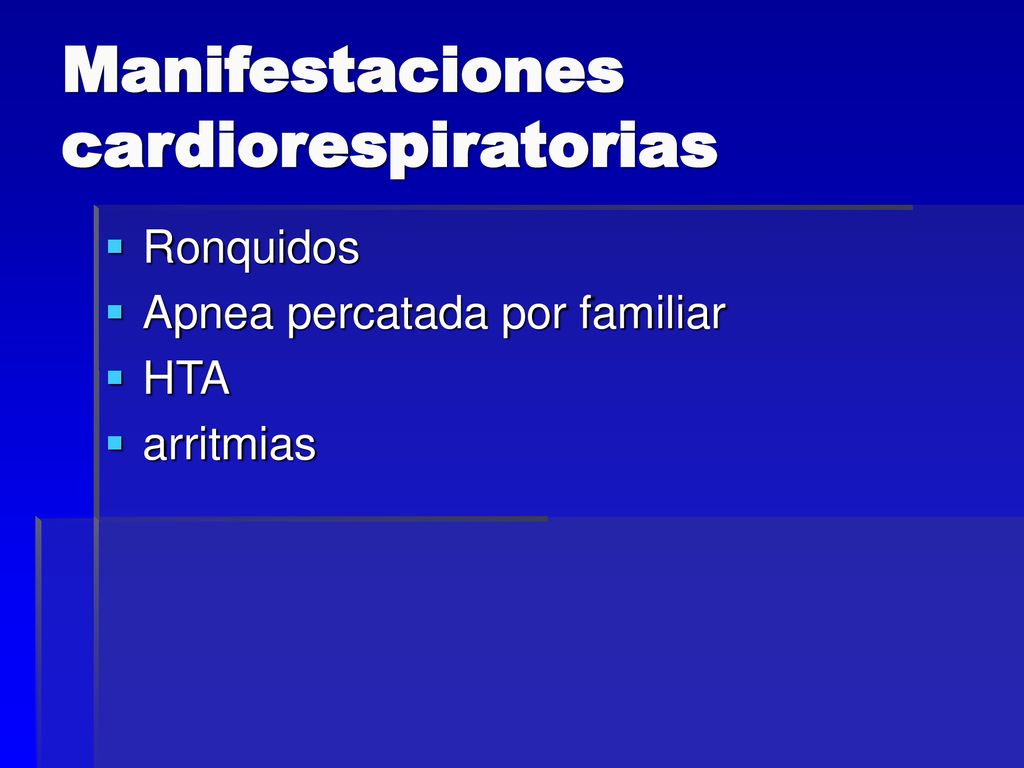 Manifestaciones cardiorespiratorias

- Ronquidos
- Apnea percatada por familiar
- HTA
- arritmias